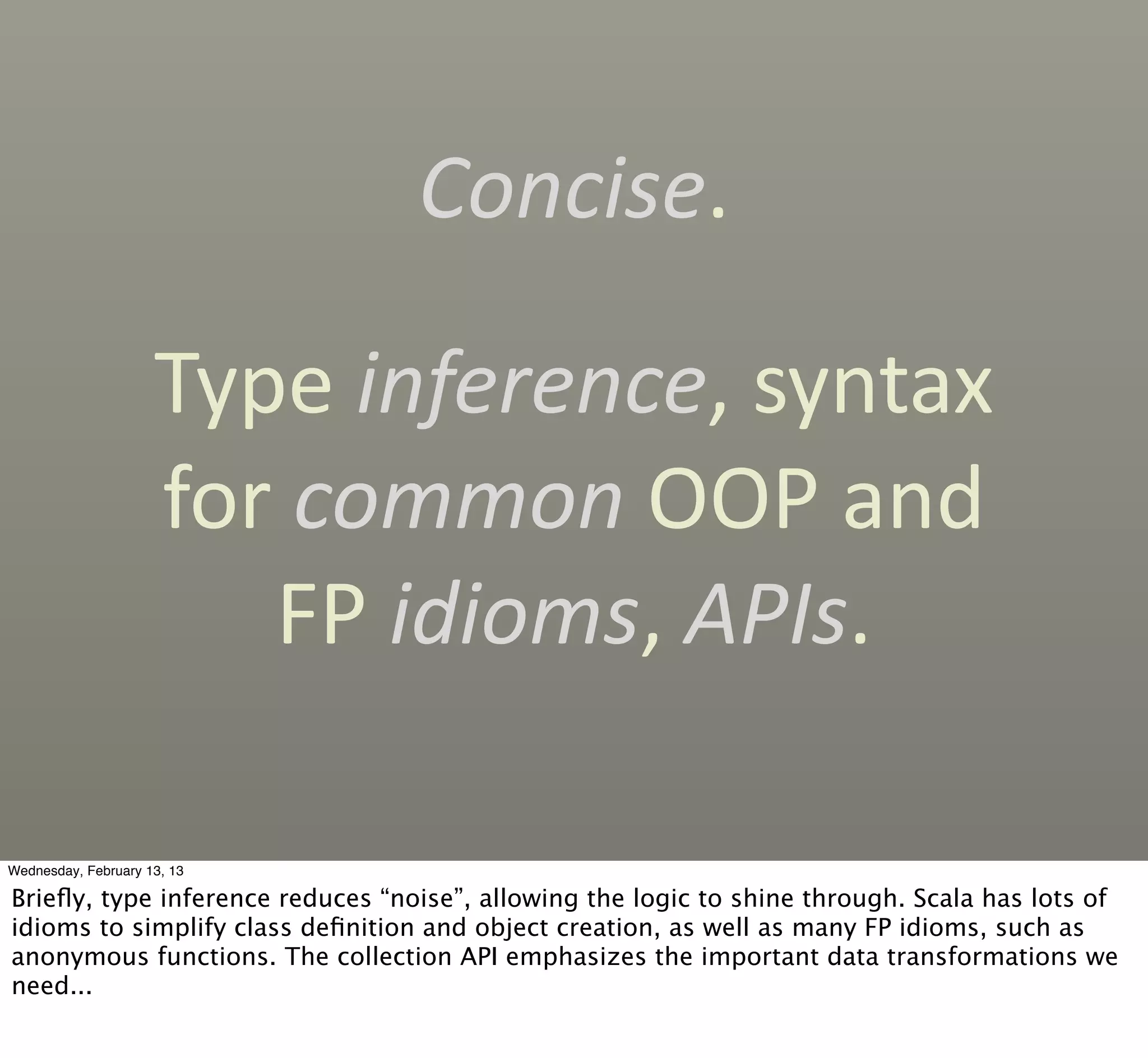 Concise.

Type inference, syntax for common OOP and FP idioms, APIs.

Wednesday, February 13, 13

Briefly, type inference reduces “noise”, allowing the logic to shine through. Scala has lots of idioms to simplify class definition and object creation, as well as many FP idioms, such as anonymous functions. The collection API emphasizes the important data transformations we need...